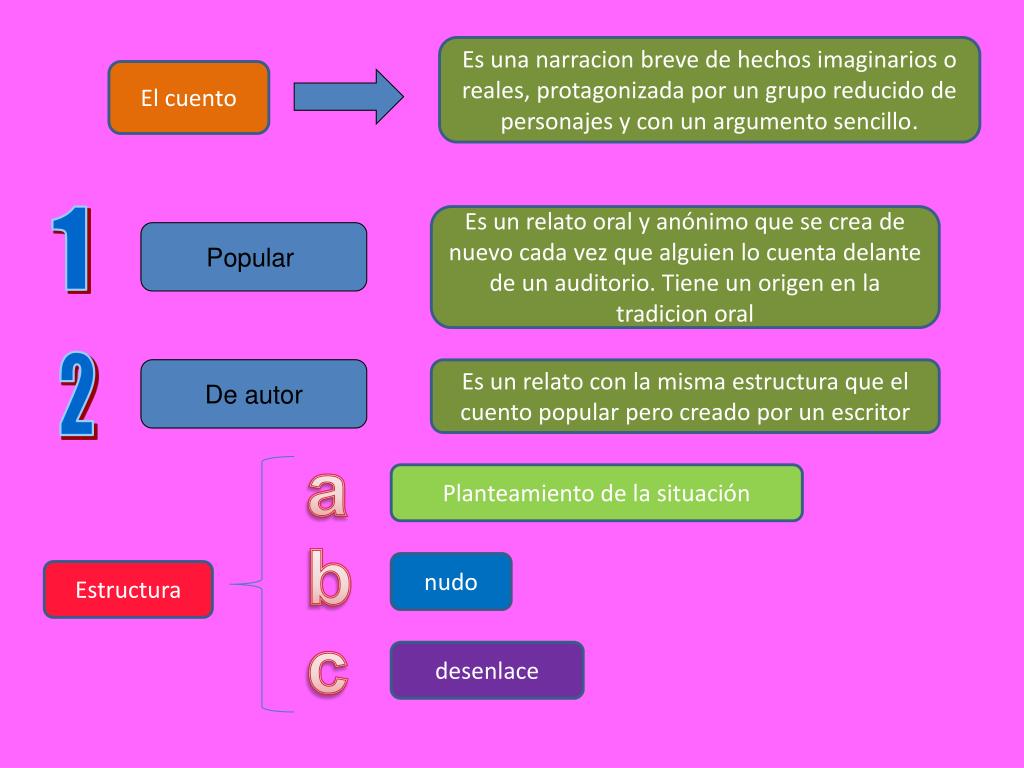 El cuento

Es una narracion breve de hechos imaginarios o reales, protagonizada por un grupo reducido de personajes y con un argumento sencillo.

1

Popular

Es un relato oral y anónimo que se crea de nuevo cada vez que alguien lo cuenta delante de un auditorio. Tiene un origen en la tradicion oral

2

De autor

Es un relato con la misma estructura que el cuento popular pero creado por un escritor

Estructura

a

Planteamiento de la situación

b

nudo

c

desenlace